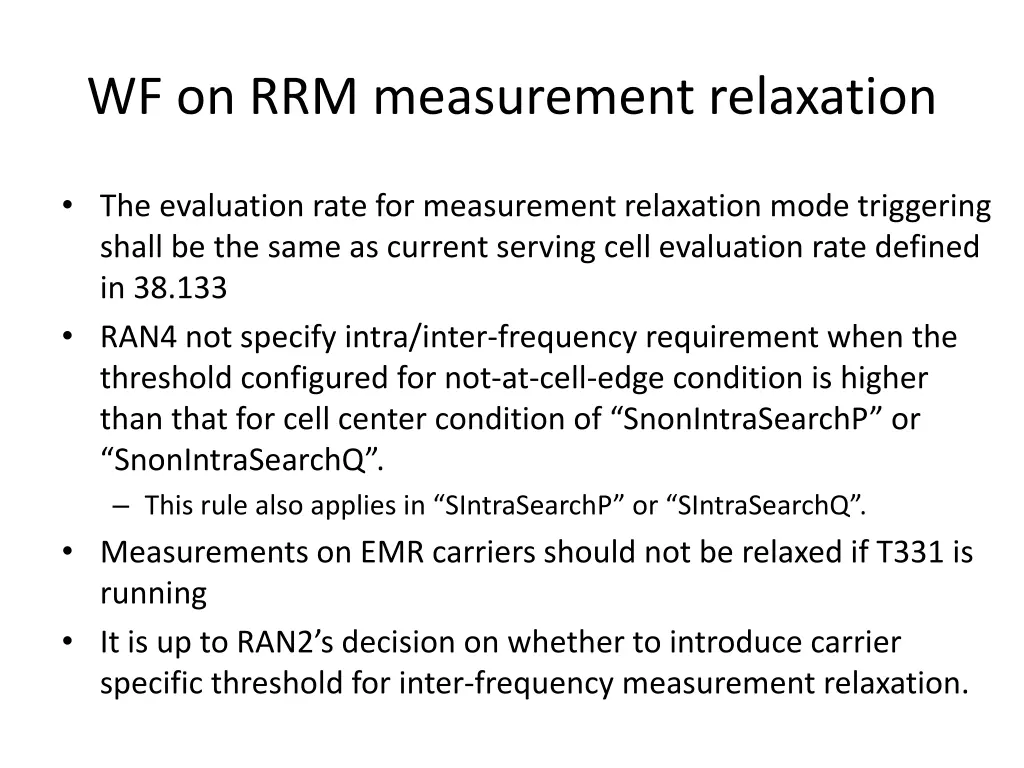 WF on RRM measurement relaxation

• The evaluation rate for measurement relaxation mode triggering shall be the same as current serving cell evaluation rate defined in 38.133

• RAN4 not specify intra/inter-frequency requirement when the threshold configured for not-at-cell-edge condition is higher than that for cell center condition of “SnonIntraSearchP” or “SnonIntraSearchQ”.

– This rule also applies in “SIntraSearchP” or “SIntraSearchQ”.

• Measurements on EMR carriers should not be relaxed if T331 is running

• It is up to RAN2’s decision on whether to introduce carrier specific threshold for inter-frequency measurement relaxation.